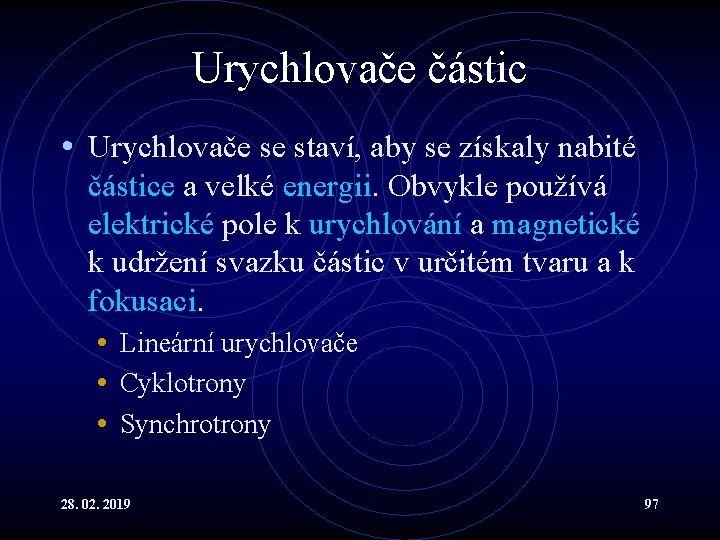 Urychlovače částic

• Urychlovače se staví, aby se získaly nabité částice a velké energii. Obvykle používá elektrické pole k urychlování a magnetické k udržení svazku částic v určitém tvaru a k fokusaci.
  • Lineární urychlovače
  • Cyklotrony
  • Synchrotrony

28. 02. 2019

97